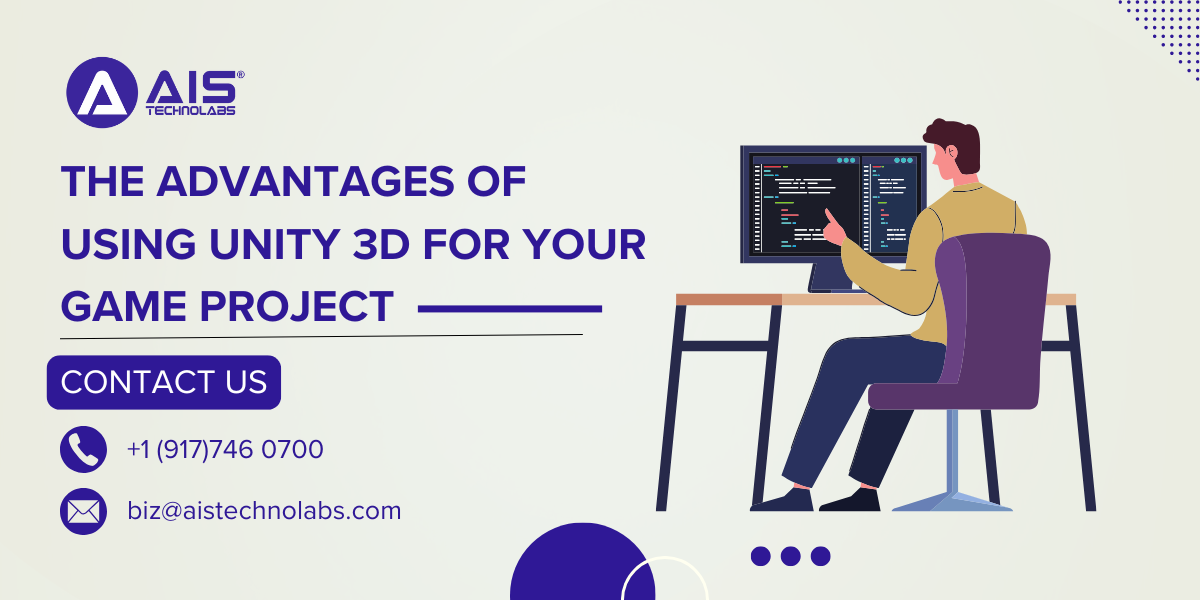 AIS® TECHNOLABS

THE ADVANTAGES OF USING UNITY 3D FOR YOUR GAME PROJECT

CONTACT US

+1 (917)746 0700

biz@aistechnolabs.com